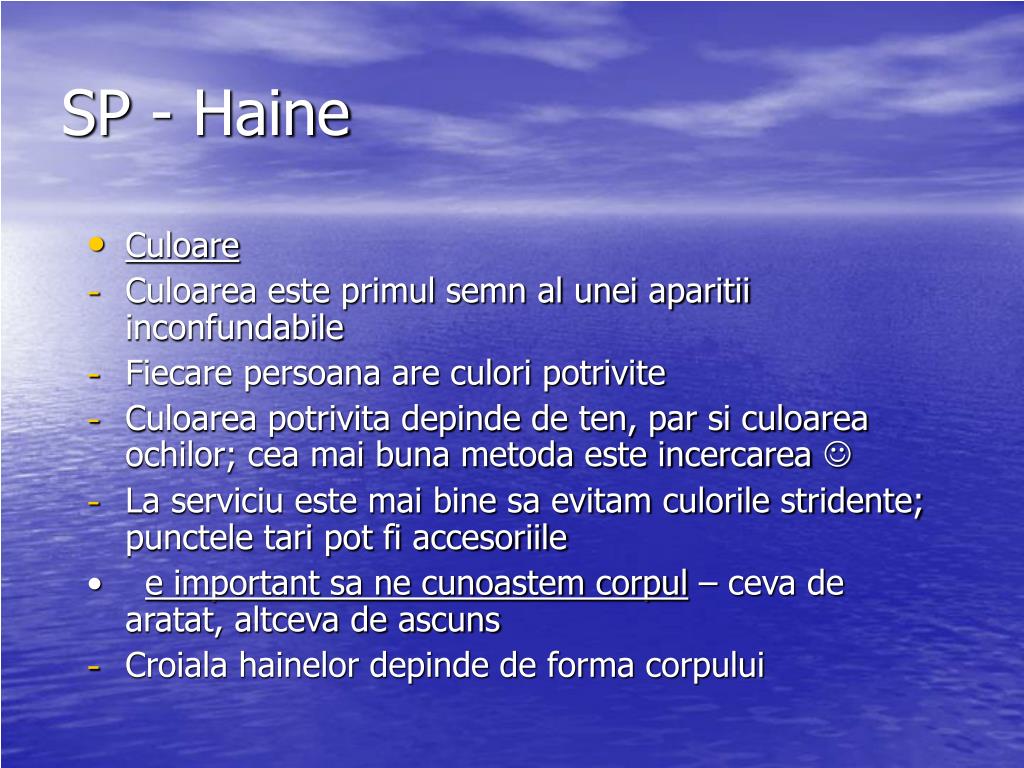 SP - Haine

• Culoare
- Culoarea este primul semn al unei aparitii inconfundabile
- Fiecare persoana are culori potrivite
- Culoarea potrivita depinde de ten, par si culoarea ochilor; cea mai buna metoda este incercarea ☺
- La serviciu este mai bine sa evitam culorile stridente; punctele tari pot fi accesoriile
• e important sa ne cunoastem corpul – ceva de aratat, altceva de ascuns
- Croiala hainelor depinde de forma corpului